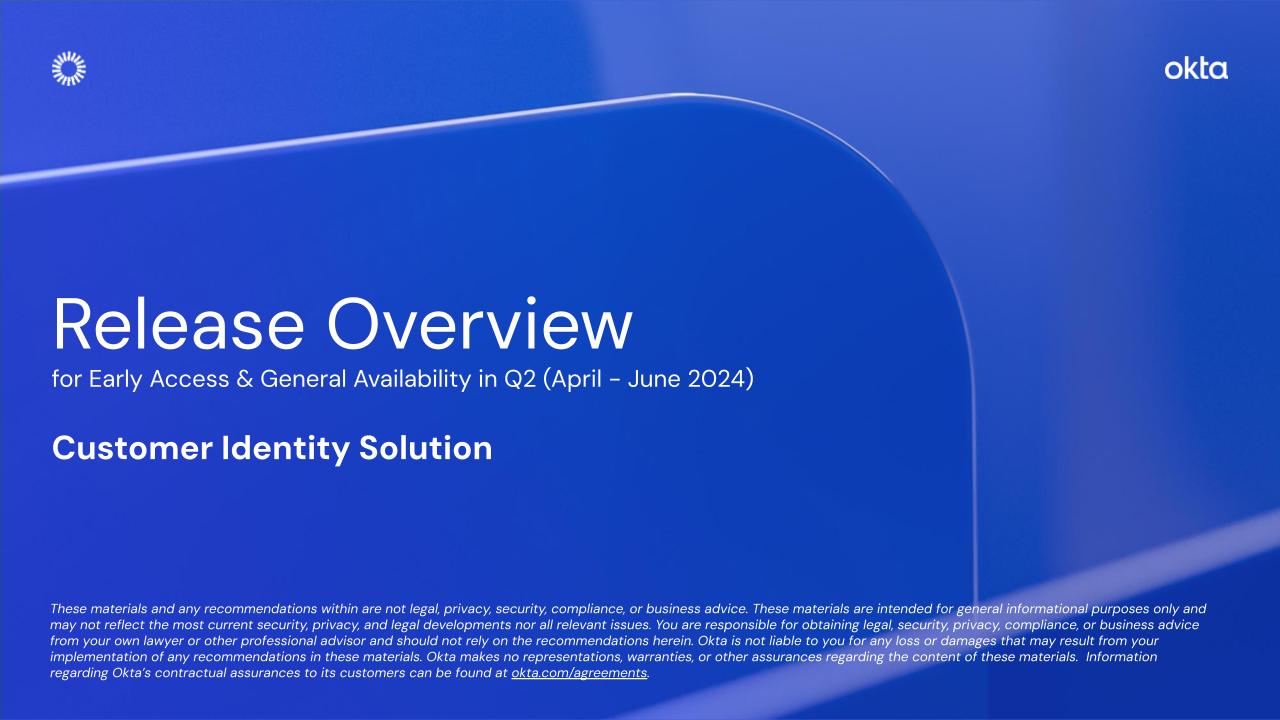 okta

Release Overview

for Early Access & General Availability in Q2 (April - June 2024)

Customer Identity Solution

These materials and any recommendations within are not legal, privacy, security, compliance, or business advice. These materials are intended for general informational purposes only and may not reflect the most current security, privacy, and legal developments nor all relevant issues. You are responsible for obtaining legal, security, privacy, compliance, or business advice from your own lawyer or other professional advisor and should not rely on the recommendations herein. Okta is not liable to you for any loss or damages that may result from your implementation of any recommendations in these materials. Okta makes no representations, warranties, or other assurances regarding the content of these materials. Information regarding Okta's contractual assurances to its customers can be found at okta.com/agreements.